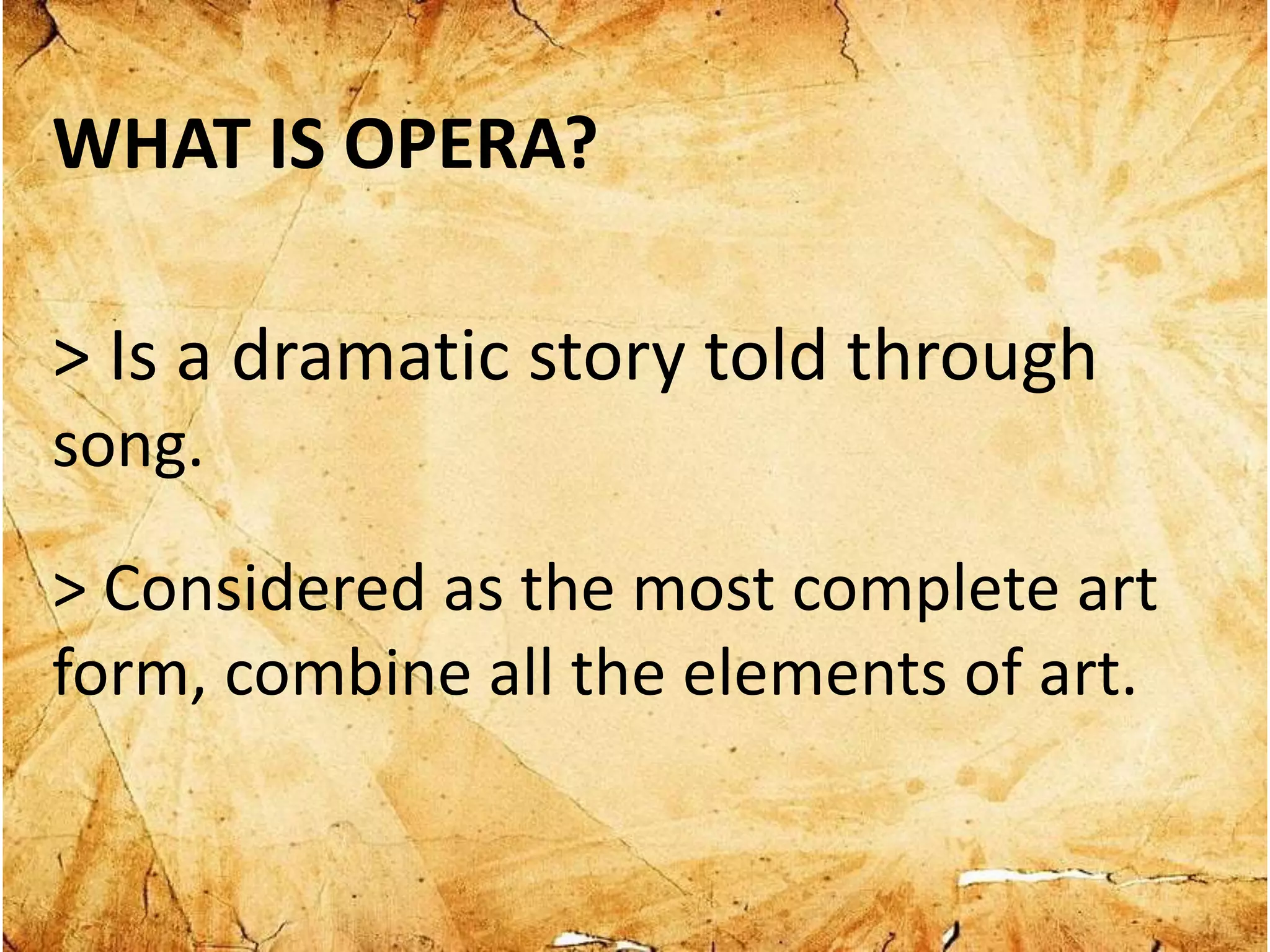 WHAT IS OPERA?

> Is a dramatic story told through song.

> Considered as the most complete art form, combine all the elements of art.